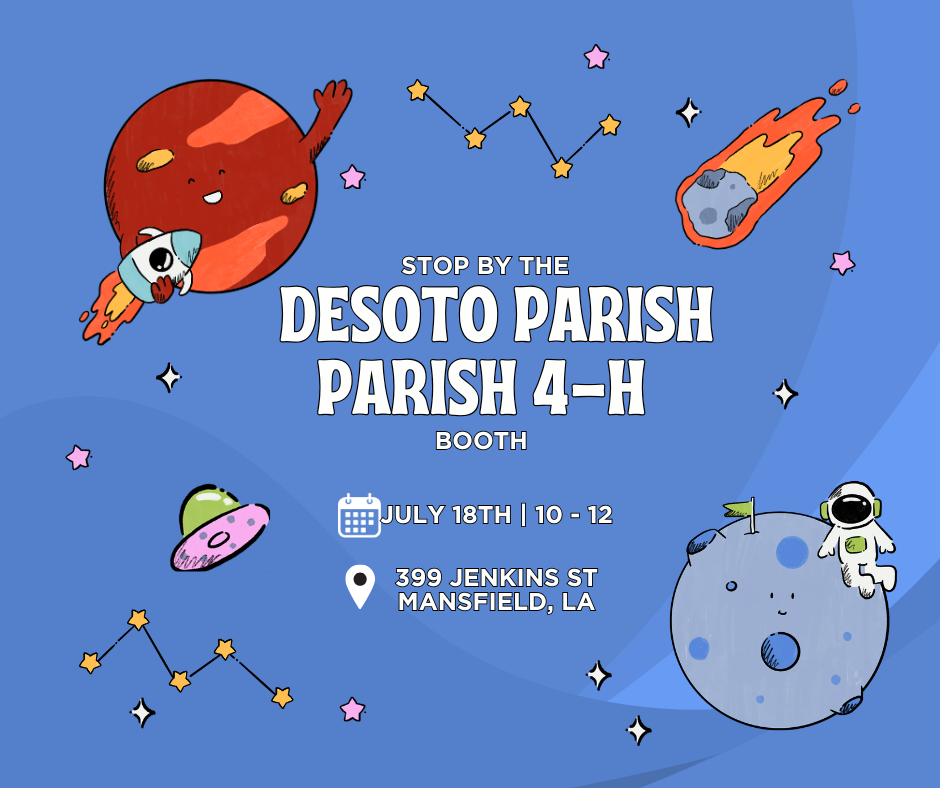 STOP BY THE

DESOTO PARISH PARISH 4-H

BOOTH

JULY 18TH | 10 - 12

399 JENKINS ST
MANSFIELD, LA